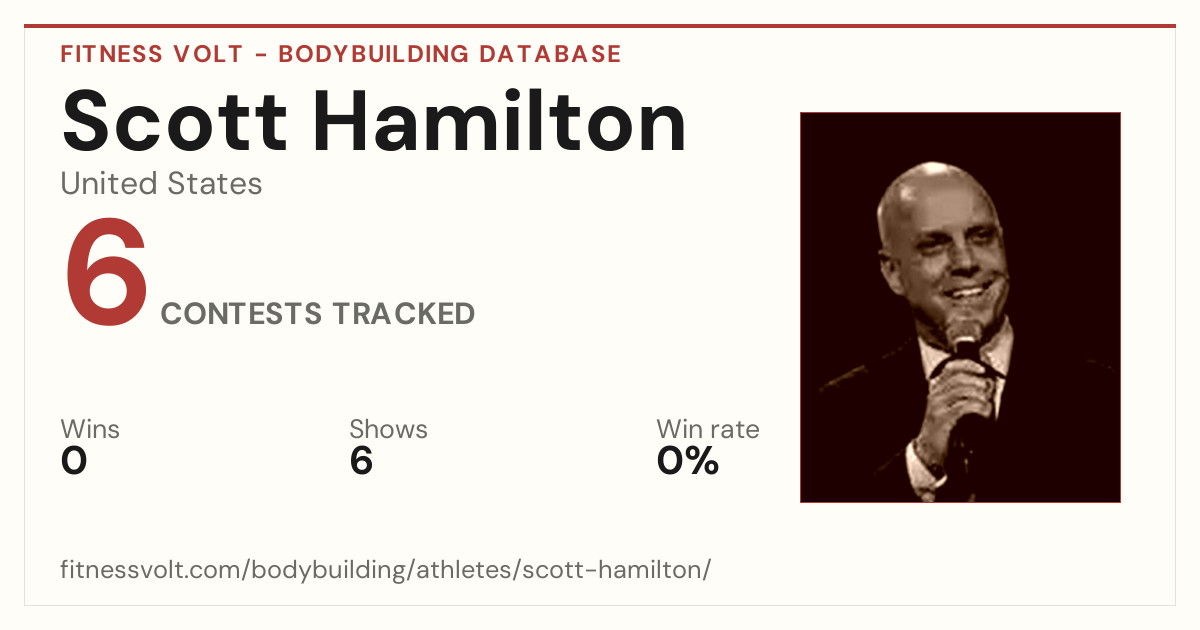 FITNESS VOLT - BODYBUILDING DATABASE

Scott Hamilton

United States

6 CONTESTS TRACKED

Wins
0

Shows
6

Win rate
0%

fitnessvolt.com/bodybuilding/athletes/scott-hamilton/